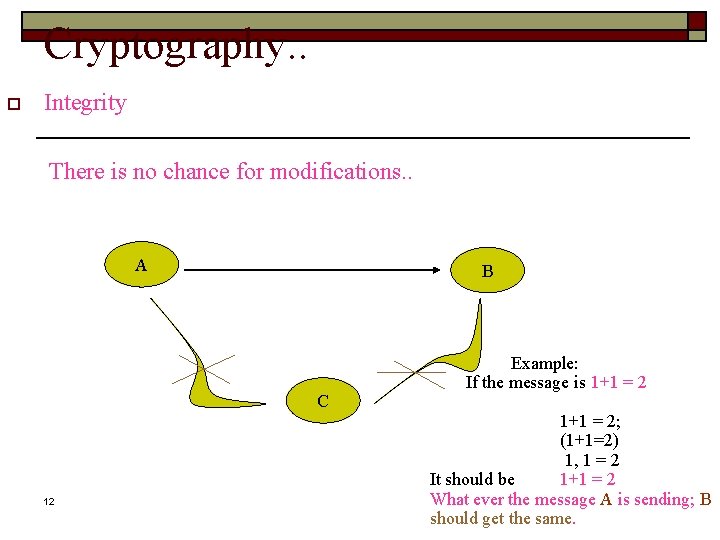 Cryptography..

Integrity

There is no chance for modifications..

A

B

C

Example:
If the message is 1+1 = 2

1+1 = 2;
(1+1=2)
1, 1 = 2
It should be 1+1 = 2
What ever the message A is sending; B should get the same.

12